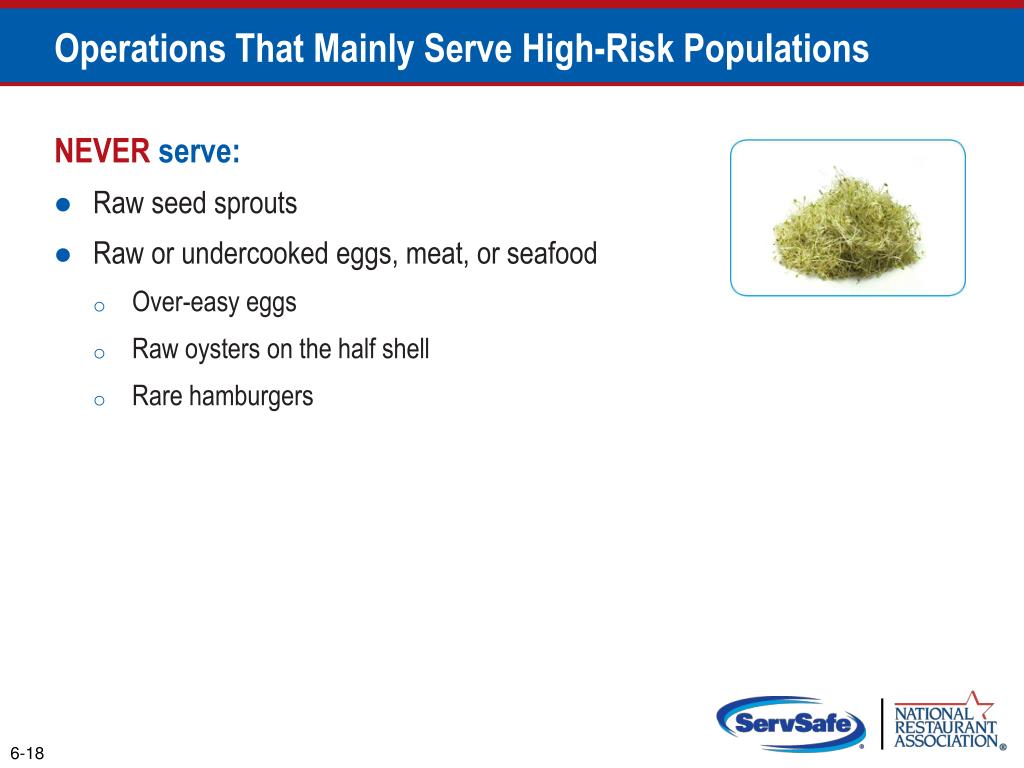 Operations That Mainly Serve High-Risk Populations

NEVER serve:

- Raw seed sprouts
- Raw or undercooked eggs, meat, or seafood
  - Over-easy eggs
  - Raw oysters on the half shell
  - Rare hamburgers

6-18

ServSafe®

NATIONAL RESTAURANT ASSOCIATION®